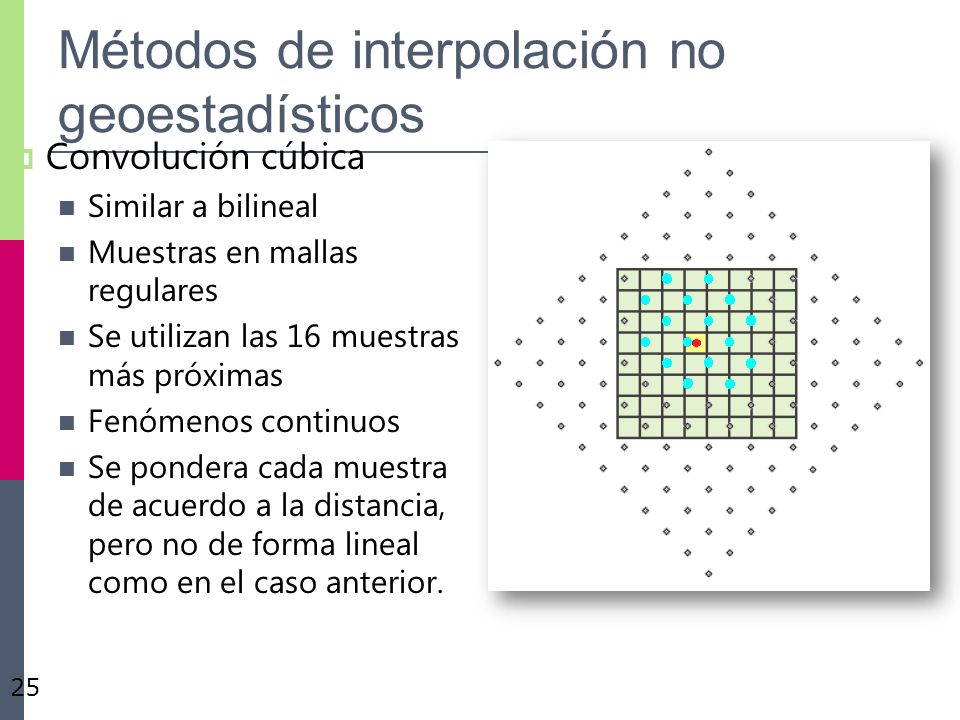 Métodos de interpolación no geoestadísticos

Convolución cúbica

Similar a bilineal

Muestras en mallas regulares

Se utilizan las 16 muestras más próximas

Fenómenos continuos

Se pondera cada muestra de acuerdo a la distancia, pero no de forma lineal como en el caso anterior.

25